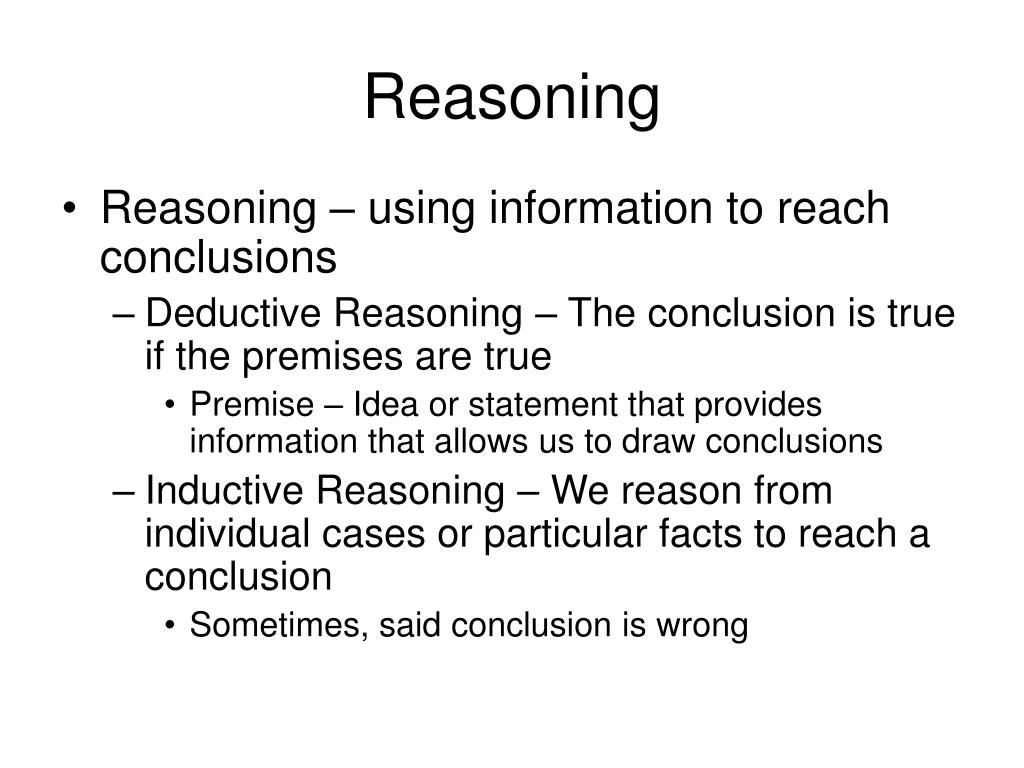 Reasoning

• Reasoning – using information to reach conclusions
– Deductive Reasoning – The conclusion is true if the premises are true
• Premise – Idea or statement that provides information that allows us to draw conclusions
– Inductive Reasoning – We reason from individual cases or particular facts to reach a conclusion
• Sometimes, said conclusion is wrong